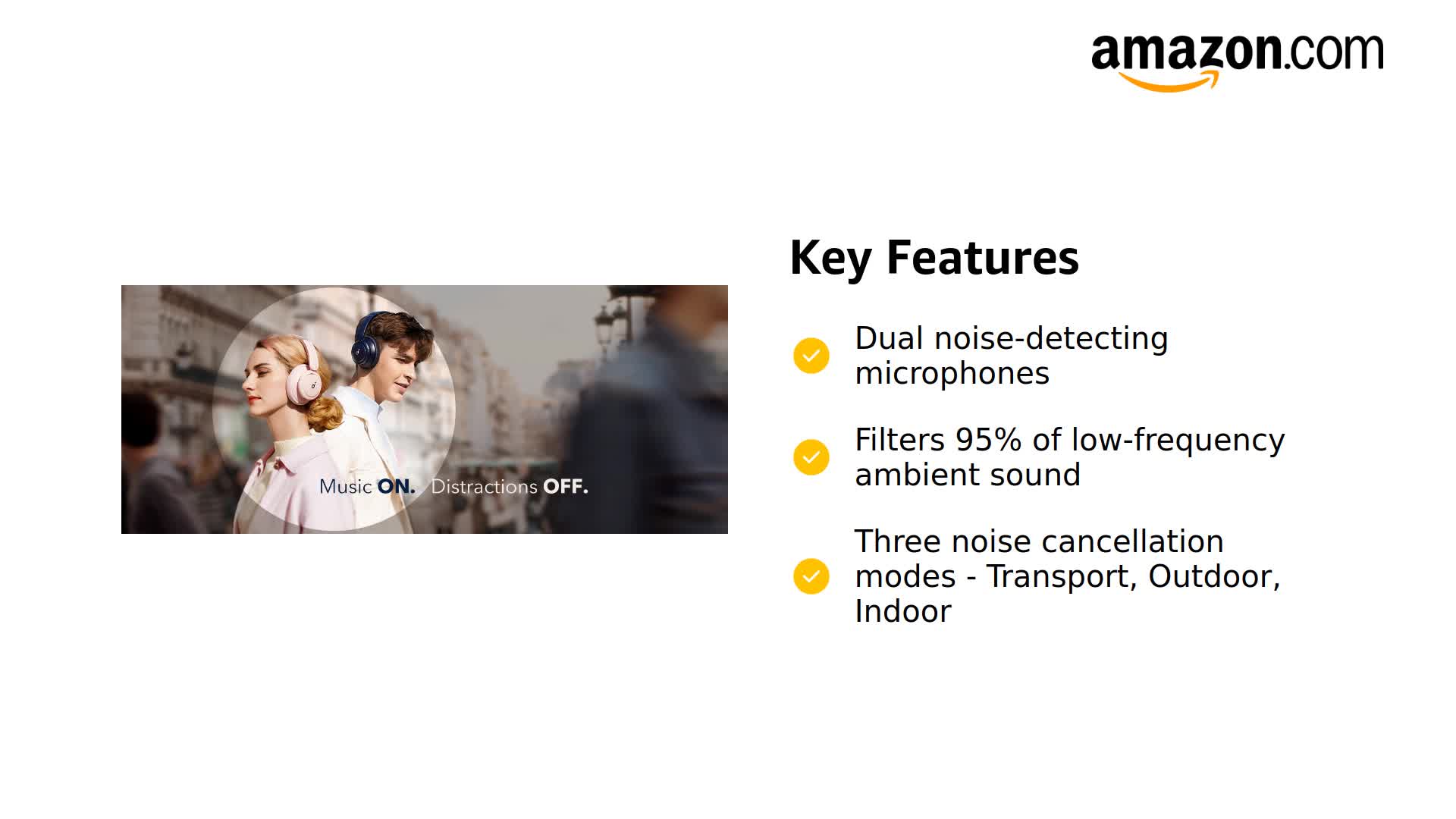 amazon.com

Music ON. Distractions OFF.

Key Features

Dual noise-detecting microphones

Filters 95% of low-frequency ambient sound

Three noise cancellation modes - Transport, Outdoor, Indoor